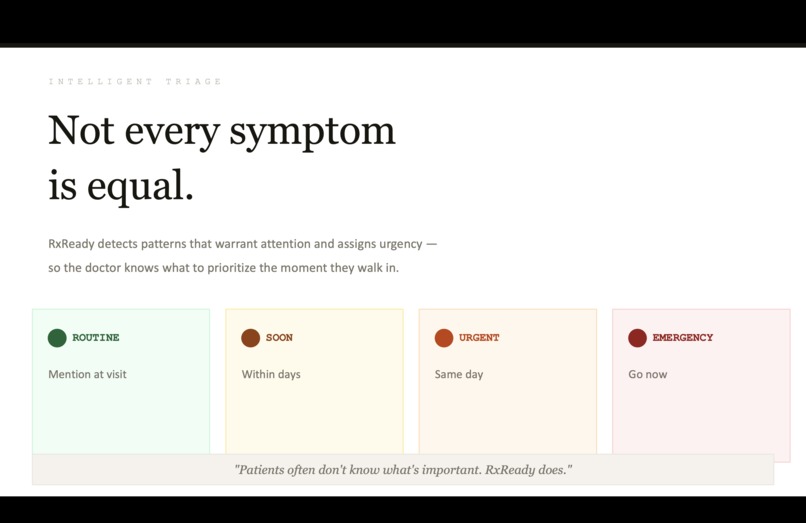 INTELLIGENT TRIAGE

Not every symptom is equal.

RxReady detects patterns that warrant attention and assigns urgency — so the doctor knows what to prioritize the moment they walk in.

ROUTINE

Mention at visit

SOON

Within days

URGENT

Same day

EMERGENCY

Go now

"Patients often don't know what's important. RxReady does."